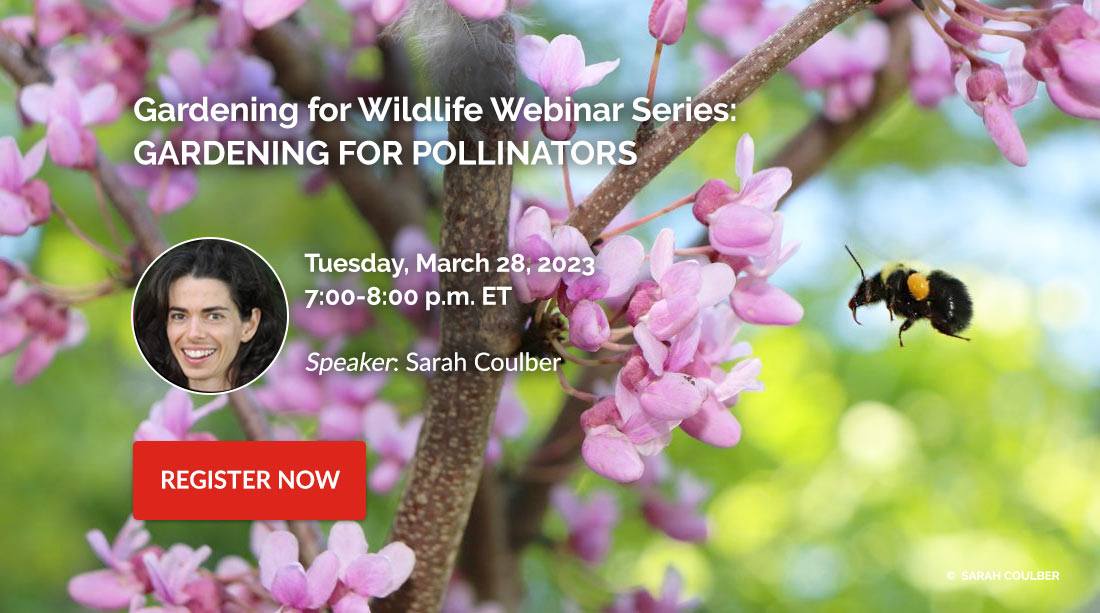 Gardening for Wildlife Webinar Series:
GARDENING FOR POLLINATORS

Tuesday, March 28, 2023
7:00-8:00 p.m. ET

Speaker: Sarah Coulber

REGISTER NOW

© SARAH COULBER